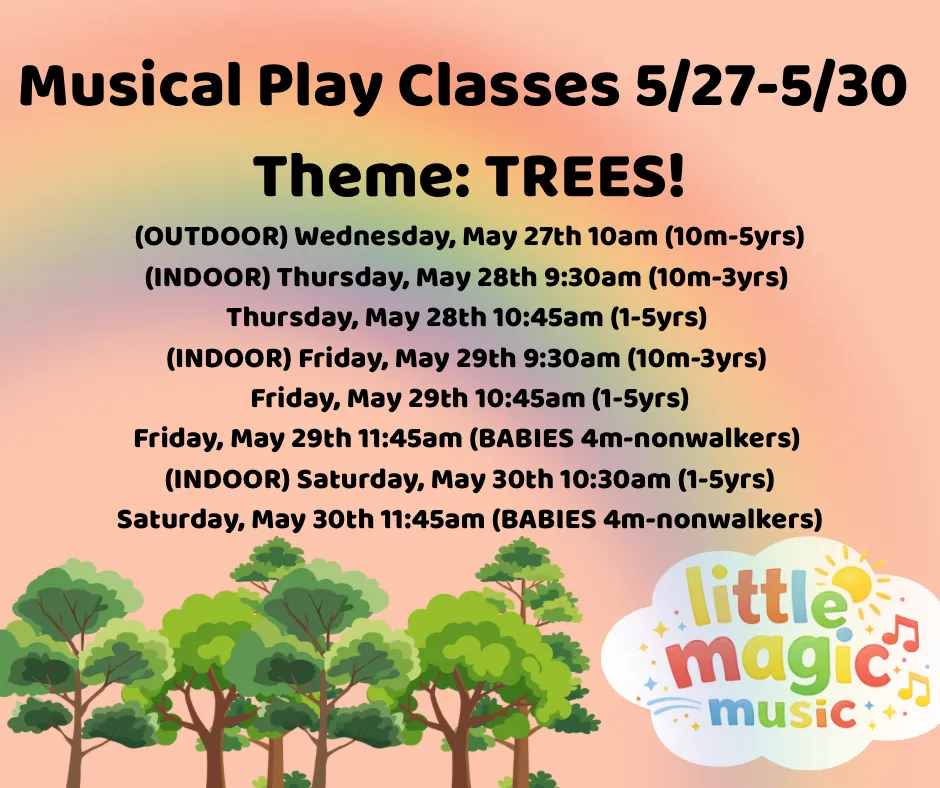 Musical Play Classes 5/27-5/30

Theme: TREES!

(OUTDOOR) Wednesday, May 27th 10am (10m-5yrs)
(INDOOR) Thursday, May 28th 9:30am (10m-3yrs)
Thursday, May 28th 10:45am (1-5yrs)
(INDOOR) Friday, May 29th 9:30am (10m-3yrs)
Friday, May 29th 10:45am (1-5yrs)
Friday, May 29th 11:45am (BABIES 4m-nonwalkers)
(INDOOR) Saturday, May 30th 10:30am (1-5yrs)
Saturday, May 30th 11:45am (BABIES 4m-nonwalkers)

little magic music